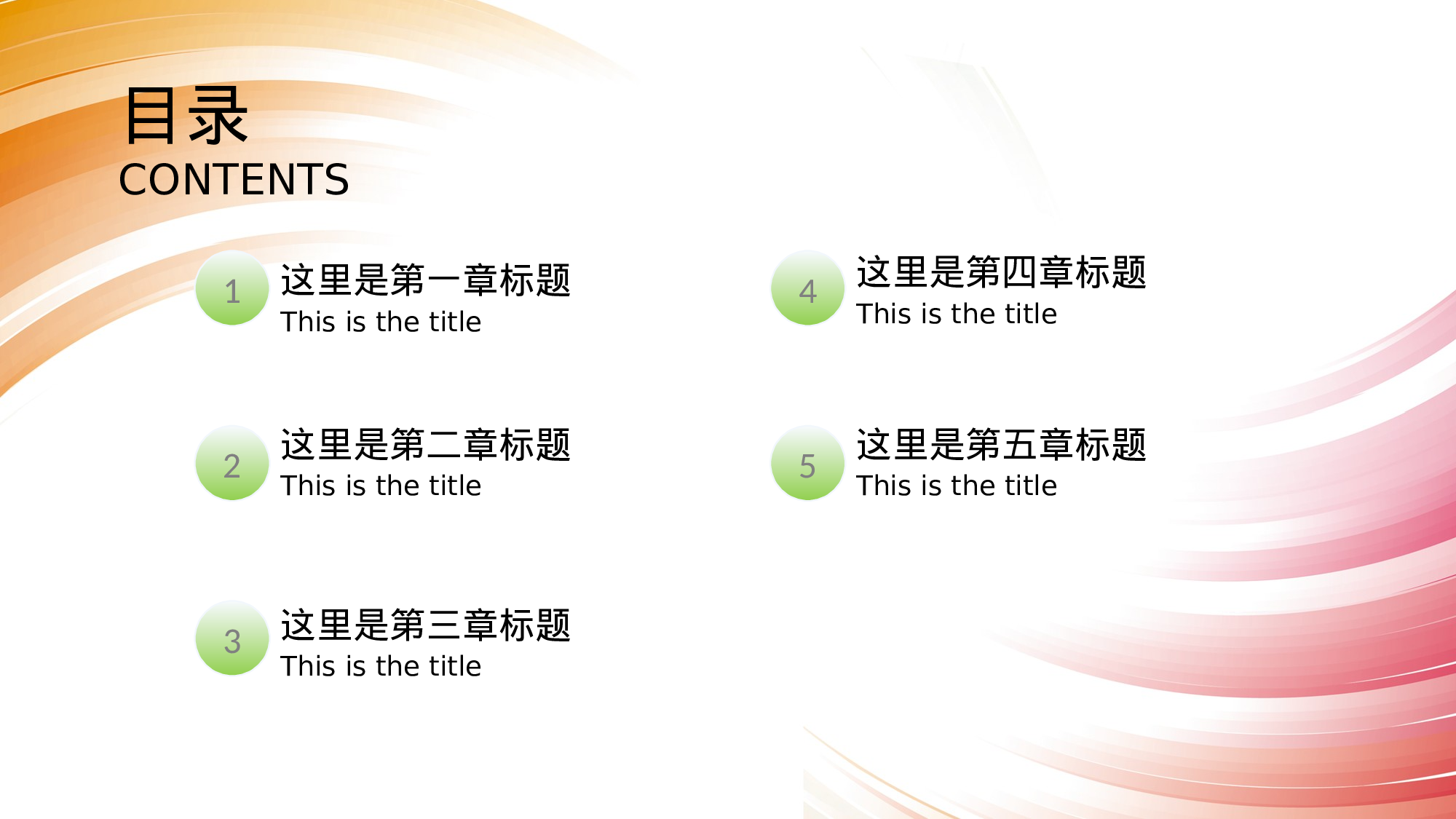 目录
CONTENTS

1
这里是第一章标题
This is the title

2
这里是第二章标题
This is the title

3
这里是第三章标题
This is the title

4
这里是第四章标题
This is the title

5
这里是第五章标题
This is the title